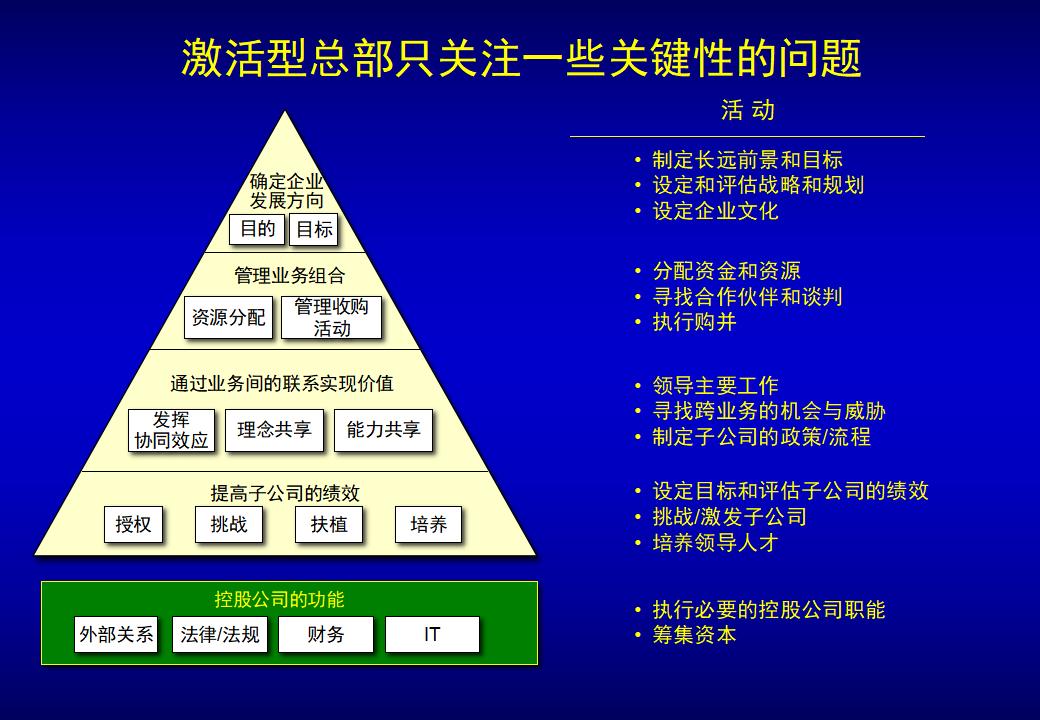 激活型总部只关注一些关键性的问题

确定企业发展方向

目的 目标

管理业务组合

资源分配 管理收购活动

通过业务间的联系实现价值

发挥协同效应 理念共享 能力共享

提高子公司的绩效

授权 挑战 扶植 培养

控股公司的功能

外部关系 法律/法规 财务 IT

活 动

• 制定长远前景和目标
• 设定和评估战略和规划
• 设定企业文化

• 分配资金和资源
• 寻找合作伙伴和谈判
• 执行购并

• 领导主要工作
• 寻找跨业务的机会与威胁
• 制定子公司的政策/流程

• 设定目标和评估子公司的绩效
• 挑战/激发子公司
• 培养领导人才

• 执行必要的控股公司职能
• 筹集资本